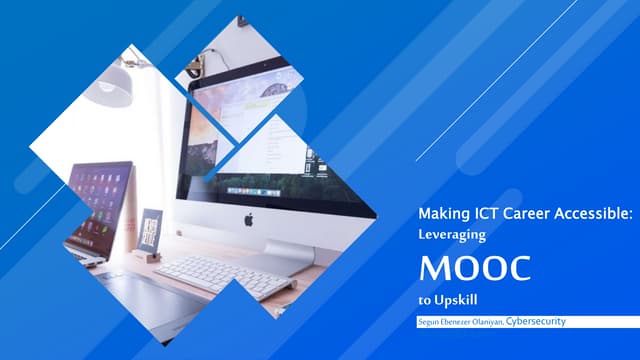 Making ICT Career Accessible:
Leveraging
MOOC
to Upskill

Segun Ebenezer Olaniyan, Cybersecurity